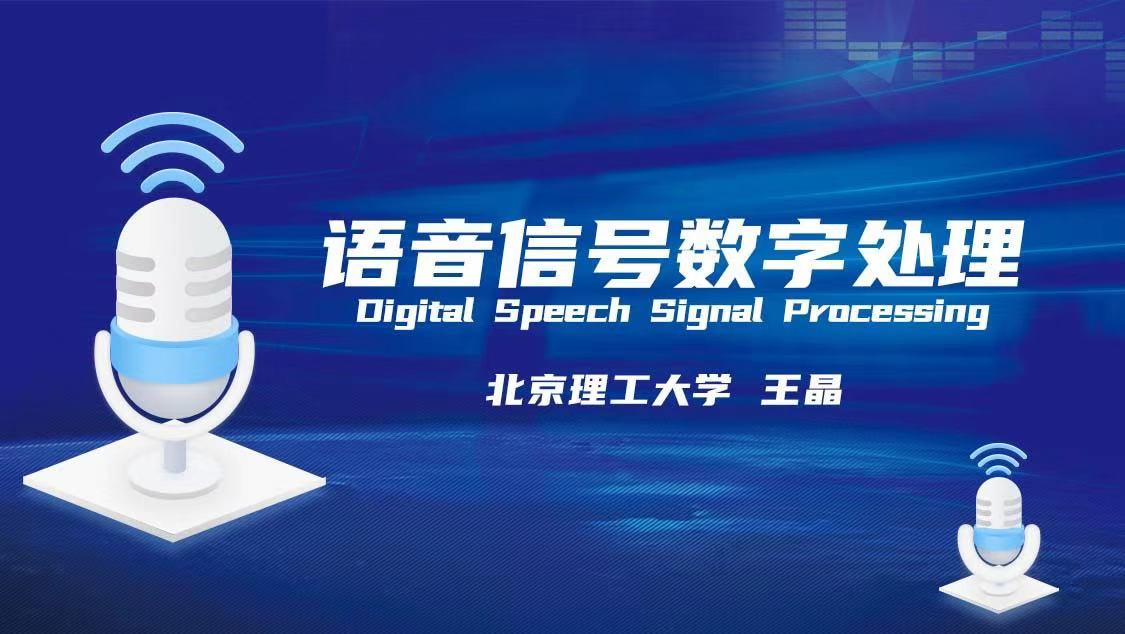 语音信号数字处理
Digital Speech Signal Processing

北京理工大学 王晶